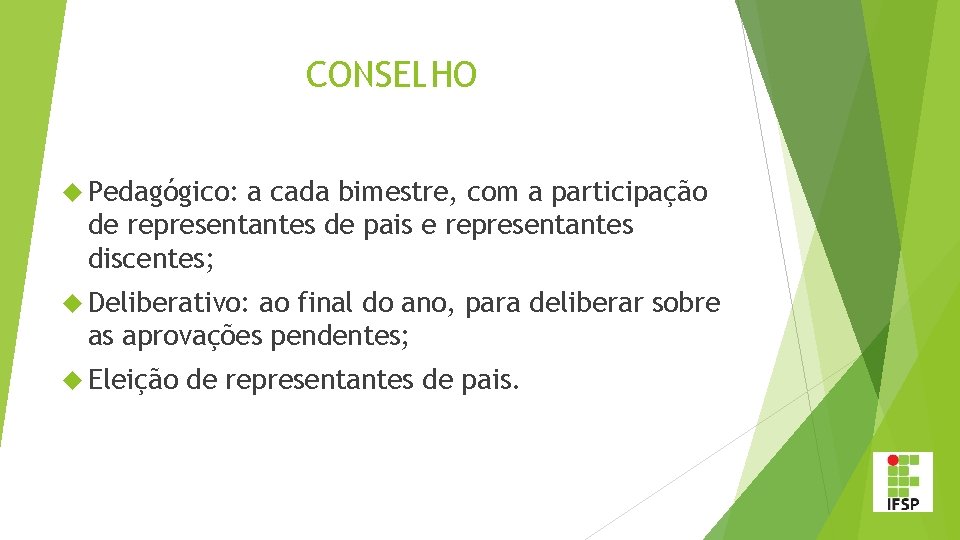 CONSELHO

Pedagógico: a cada bimestre, com a participação de representantes de pais e representantes discentes;

Deliberativo: ao final do ano, para deliberar sobre as aprovações pendentes;

Eleição de representantes de pais.

IFSP